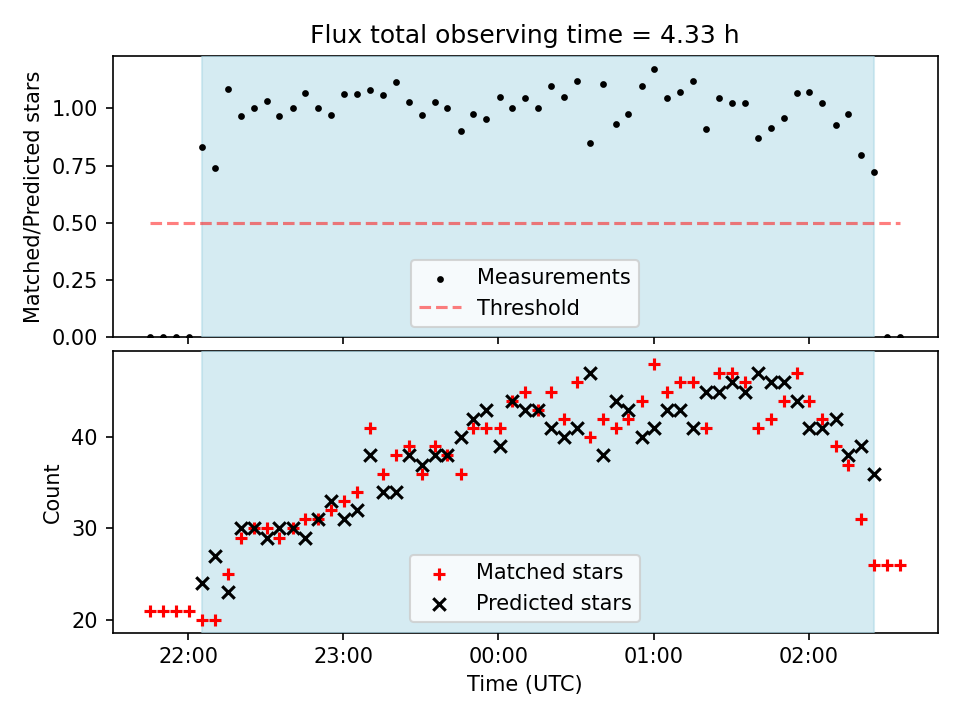 Flux total observing time = 4.33 h

Matched/Predicted stars

1.00
0.75
0.50
0.25
0.00

Measurements
Threshold

Count

40
30
20

Matched stars
Predicted stars

22:00
23:00
00:00
01:00
02:00

Time (UTC)